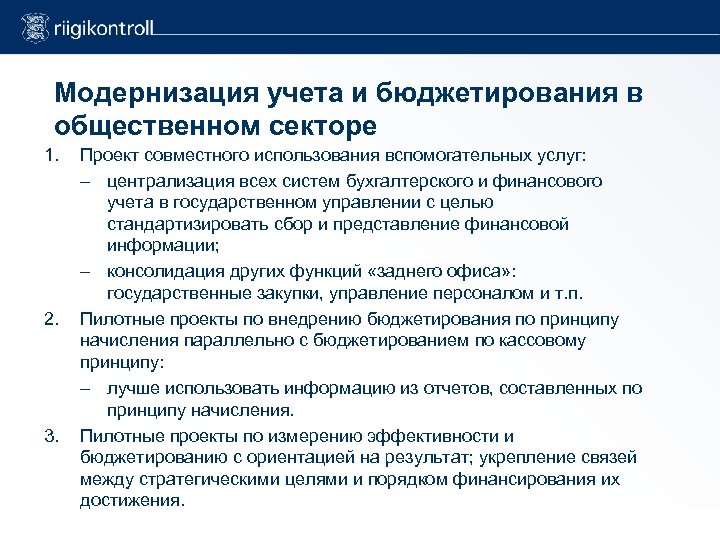 riigikontroll

Модернизация учета и бюджетирования в общественном секторе

1. Проект совместного использования вспомогательных услуг:
– централизация всех систем бухгалтерского и финансового учета в государственном управлении с целью стандартизировать сбор и представление финансовой информации;
– консолидация других функций «заднего офиса»: государственные закупки, управление персоналом и т.п.
2. Пилотные проекты по внедрению бюджетирования по принципу начисления параллельно с бюджетированием по кассовому принципу:
– лучше использовать информацию из отчетов, составленных по принципу начисления.
3. Пилотные проекты по измерению эффективности и бюджетированию с ориентацией на результат; укрепление связей между стратегическими целями и порядком финансирования их достижения.